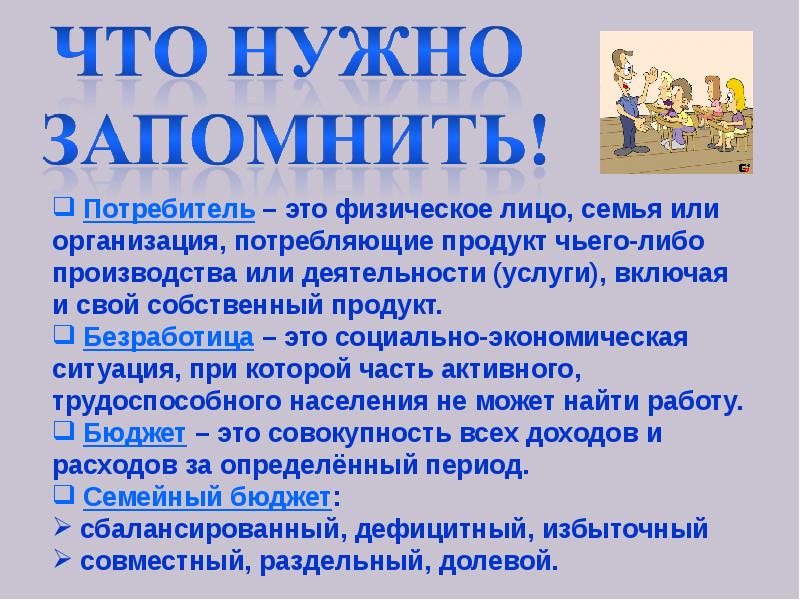 ЧТО НУЖНО ЗАПОМНИТЬ!

❑ Потребитель – это физическое лицо, семья или организация, потребляющие продукт чьего-либо производства или деятельности (услуги), включая и свой собственный продукт.

❑ Безработица – это социально-экономическая ситуация, при которой часть активного, трудоспособного населения не может найти работу.

❑ Бюджет – это совокупность всех доходов и расходов за определённый период.

❑ Семейный бюджет:

➢ сбалансированный, дефицитный, избыточный

➢ совместный, раздельный, долевой.